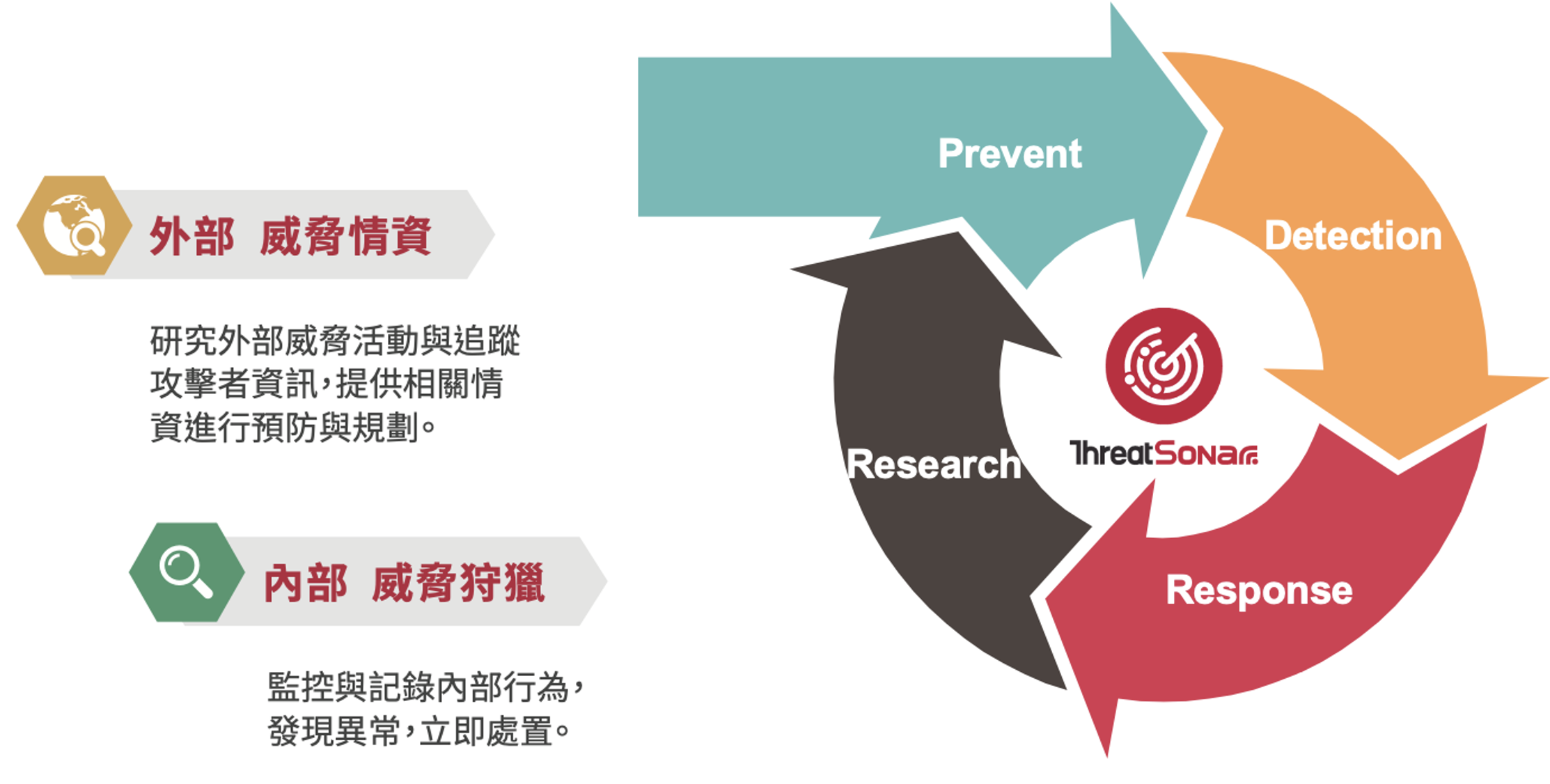 外部 威脅情資

研究外部威脅活動與追蹤攻擊者資訊，提供相關情資進行預防與規劃。

內部 威脅狩獵

監控與記錄內部行為，發現異常，立即處置。

Prevent

Detection

Response

Research

ThreatSonar